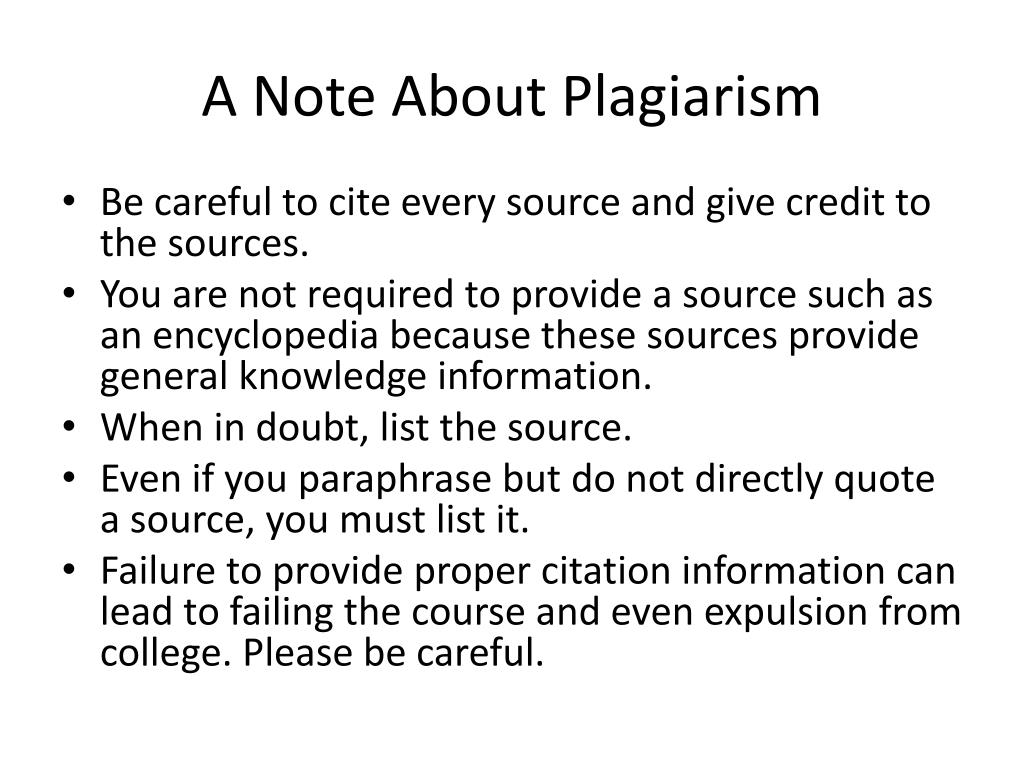 A Note About Plagiarism

• Be careful to cite every source and give credit to the sources.
• You are not required to provide a source such as an encyclopedia because these sources provide general knowledge information.
• When in doubt, list the source.
• Even if you paraphrase but do not directly quote a source, you must list it.
• Failure to provide proper citation information can lead to failing the course and even expulsion from college. Please be careful.